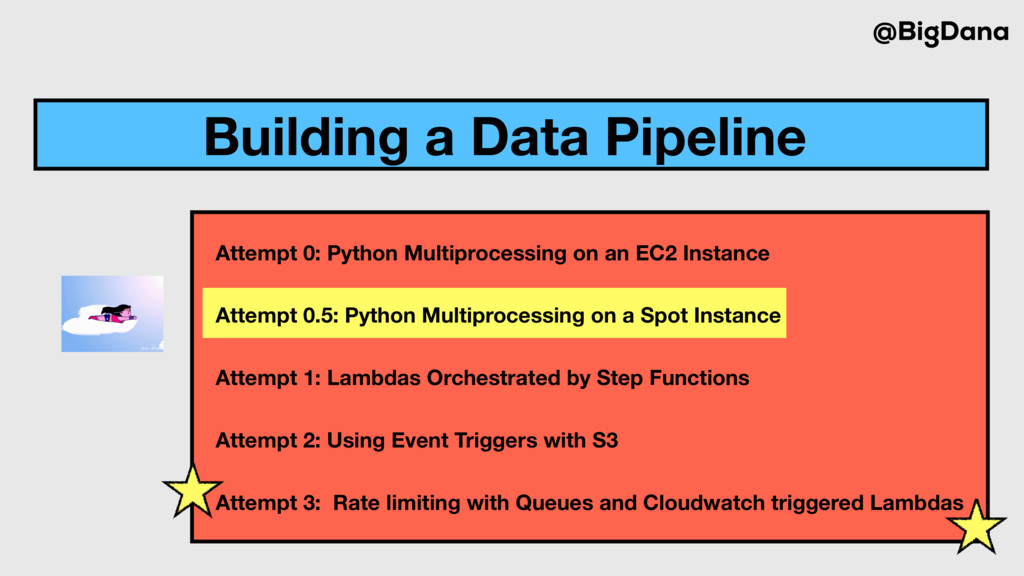 @BigDana

Building a Data Pipeline

Attempt 0: Python Multiprocessing on an EC2 Instance

Attempt 0.5: Python Multiprocessing on a Spot Instance

Attempt 1: Lambdas Orchestrated by Step Functions

Attempt 2: Using Event Triggers with S3

Attempt 3: Rate limiting with Queues and Cloudwatch triggered Lambdas